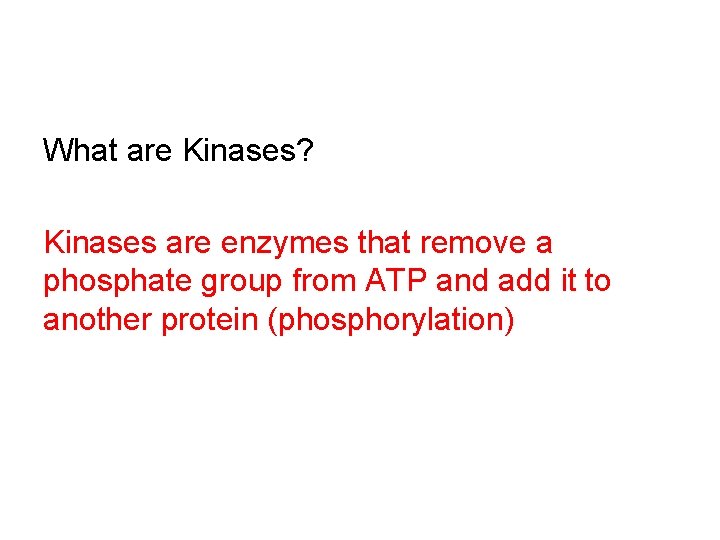 What are Kinases?

Kinases are enzymes that remove a phosphate group from ATP and add it to another protein (phosphorylation)